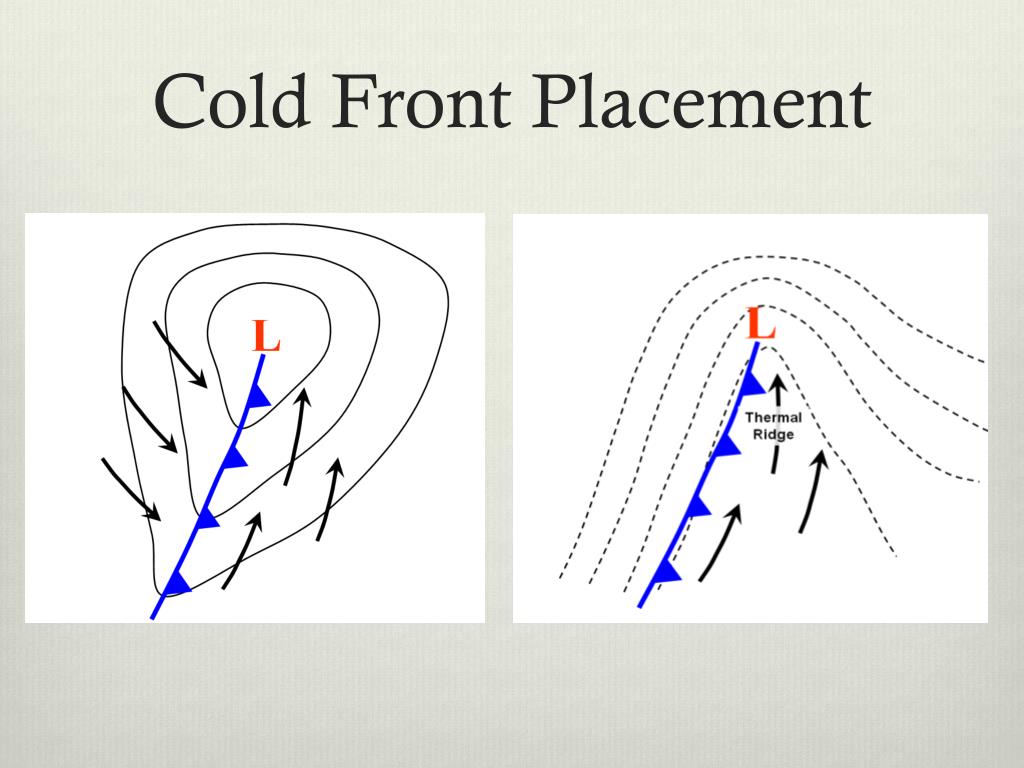 Cold Front Placement

L

L

Thermal Ridge